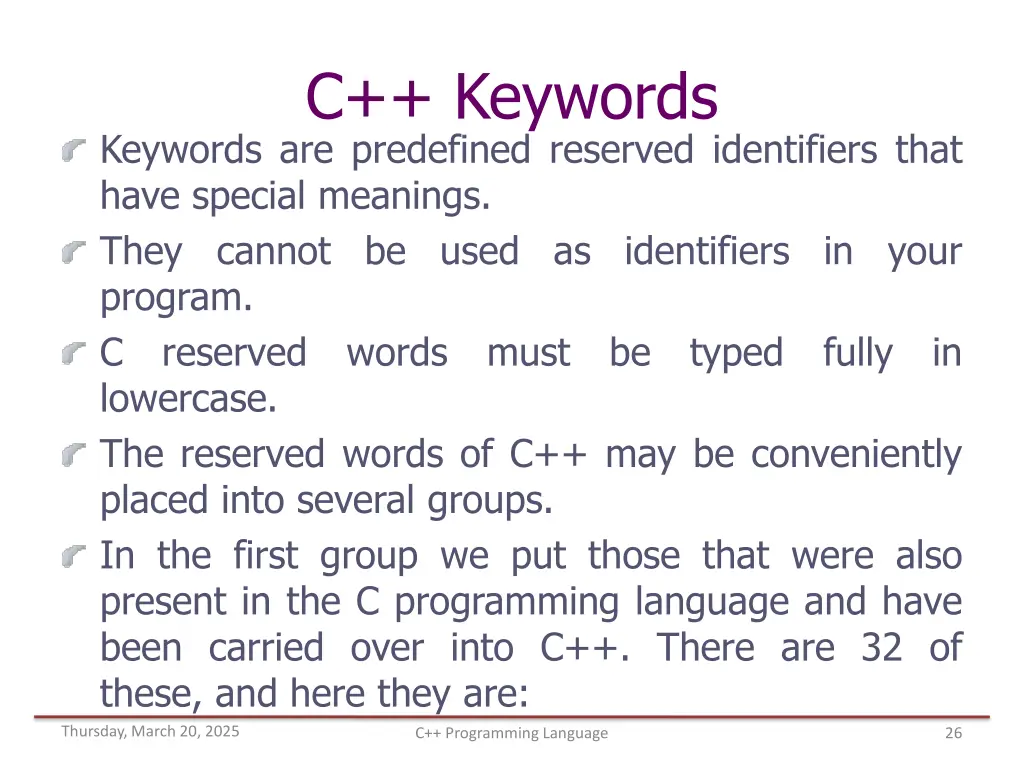 C++ Keywords

Keywords are predefined reserved identifiers that have special meanings.

They cannot be used as identifiers in your program.

C reserved words must be typed fully in lowercase.

The reserved words of C++ may be conveniently placed into several groups.

In the first group we put those that were also present in the C programming language and have been carried over into C++. There are 32 of these, and here they are:

Thursday, March 20, 2025

C++ Programming Language

26